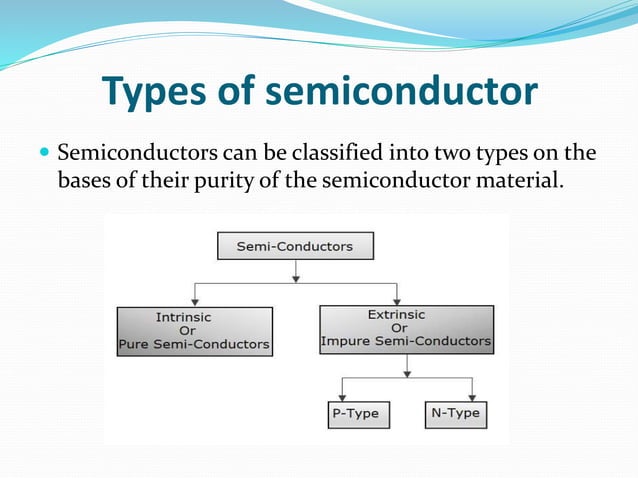 Types of semiconductor

Semiconductors can be classified into two types on the bases of their purity of the semiconductor material.

Semi-Conductors

Intrinsic
Or
Pure Semi-Conductors

Extrinsic
Or
Impure Semi-Conductors

P-Type

N-Type